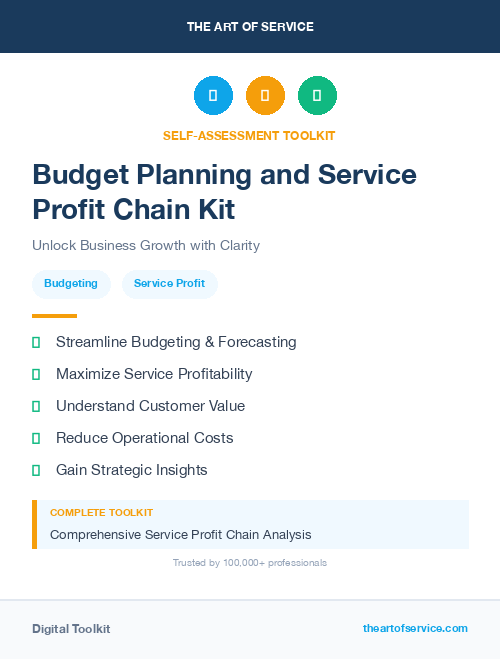 THE ART OF SERVICE

SELF-ASSESSMENT TOOLKIT

Budget Planning and Service Profit Chain Kit

Unlock Business Growth with Clarity

Budgeting

Service Profit

Streamline Budgeting & Forecasting

Maximize Service Profitability

Understand Customer Value

Reduce Operational Costs

Gain Strategic Insights

COMPLETE TOOLKIT

Comprehensive Service Profit Chain Analysis

Trusted by 100,000+ professionals

Digital Toolkit

theartofservice.com